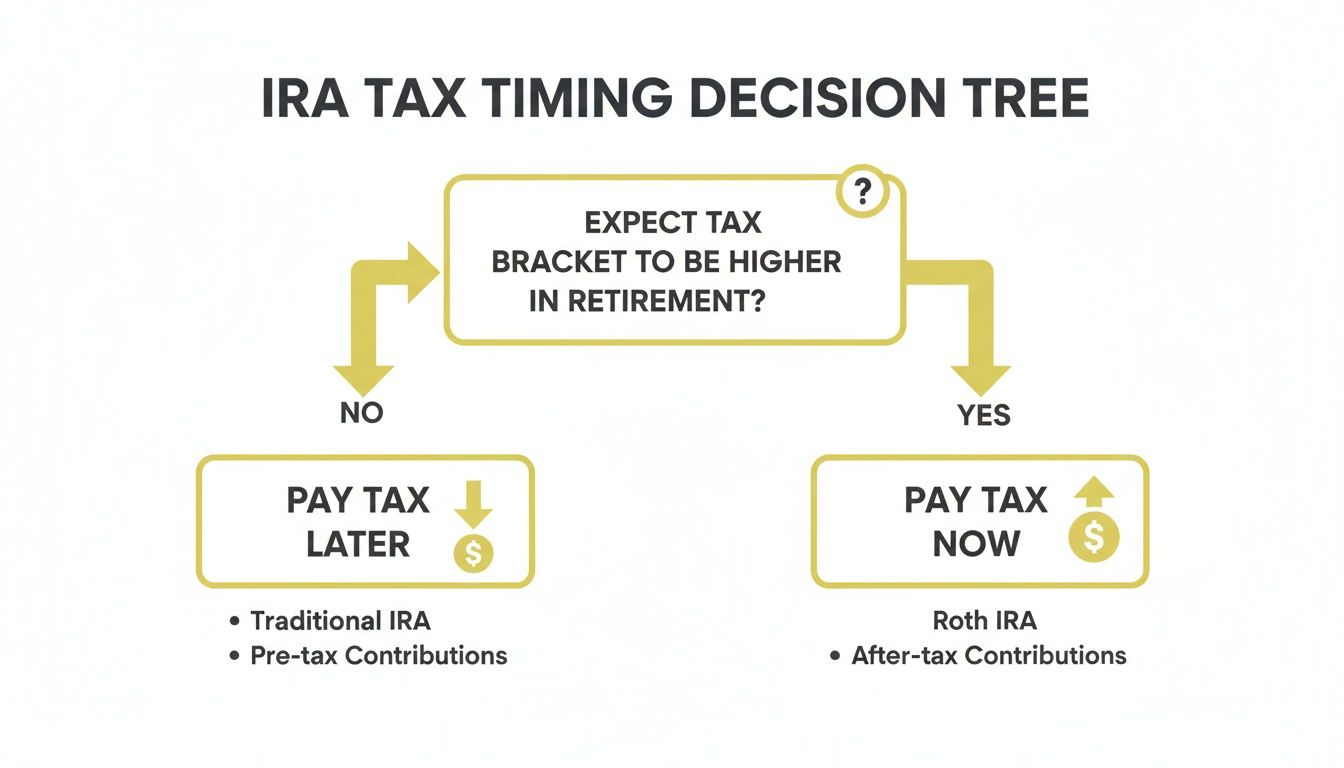 IRA TAX TIMING DECISION TREE

?

EXPECT TAX BRACKET TO BE HIGHER IN RETIREMENT?

NO

YES

PAY TAX LATER

$

PAY TAX NOW

$

• Traditional IRA
• Pre-tax Contributions

Roth IRA
• After-tax Contributions